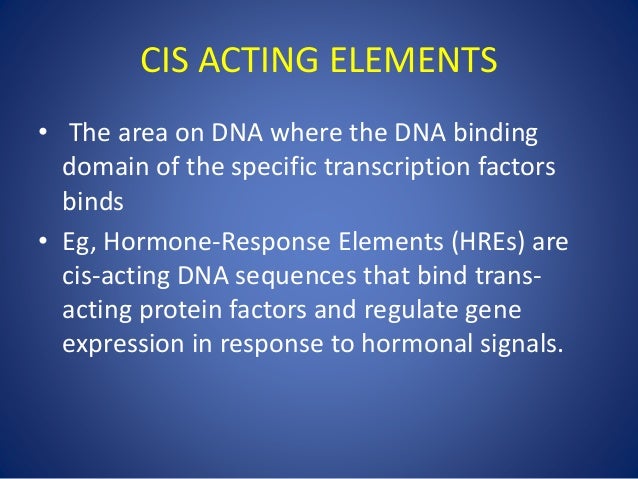 CIS ACTING ELEMENTS

• The area on DNA where the DNA binding domain of the specific transcription factors binds

• Eg, Hormone-Response Elements (HREs) are cis-acting DNA sequences that bind trans-acting protein factors and regulate gene expression in response to hormonal signals.